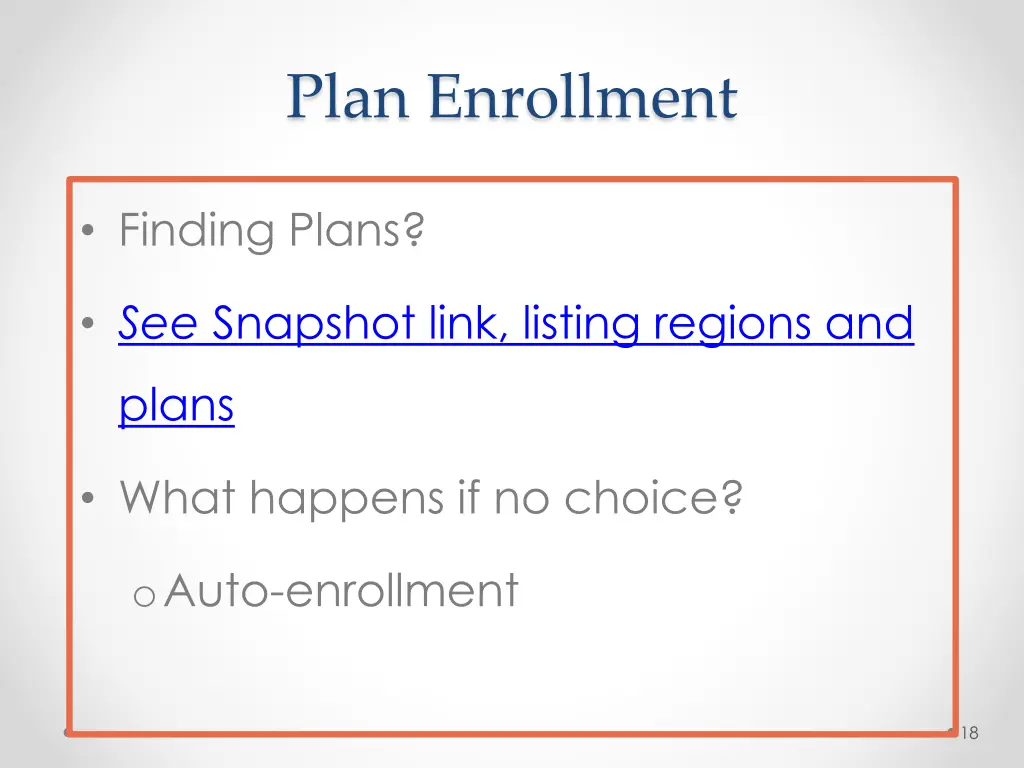 Plan Enrollment

• Finding Plans?

• See Snapshot link, listing regions and plans

• What happens if no choice?

o Auto-enrollment

18